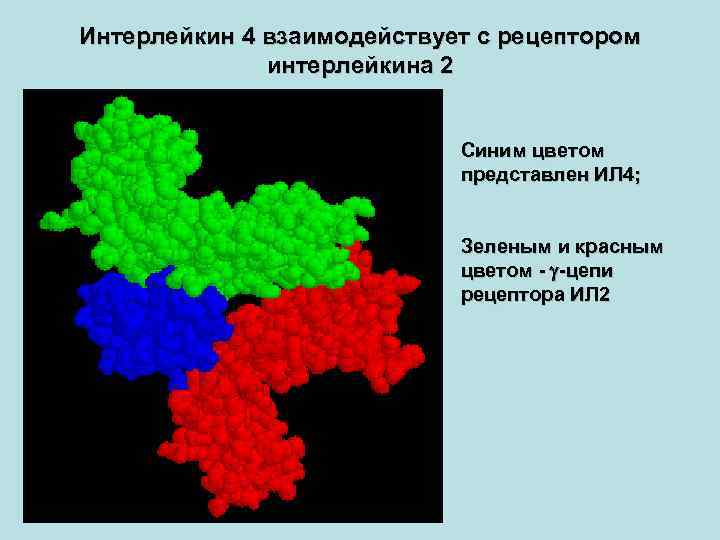 Интерлейкин 4 взаимодействует с рецептором интерлейкина 2

Синим цветом представлен ИЛ4;

Зеленым и красным цветом - $\gamma$-цепи рецептора ИЛ2